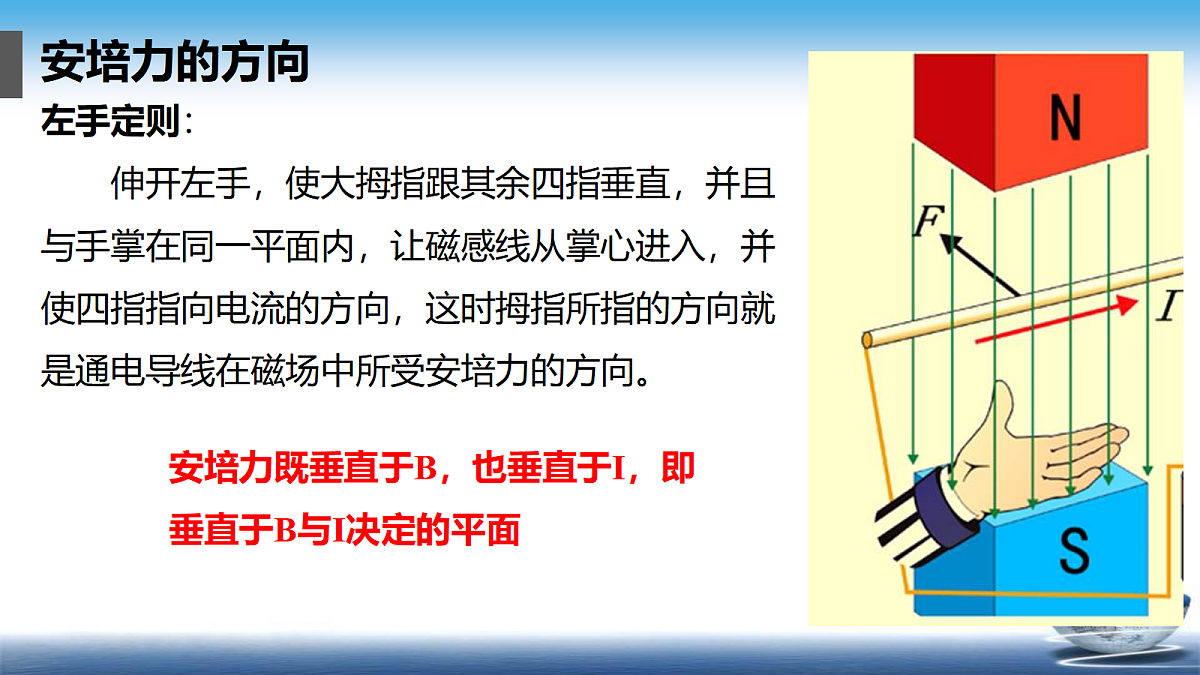 安培力的方向

左手定则：

伸开左手，使大拇指跟其余四指垂直，并且与手掌在同一平面内，让磁感线从掌心进入，并使四指指向电流的方向，这时拇指所指的方向就是通电导线在磁场中所受安培力的方向。

安培力既垂直于B，也垂直于I，即垂直于B与I决定的平面

N

F

I

S